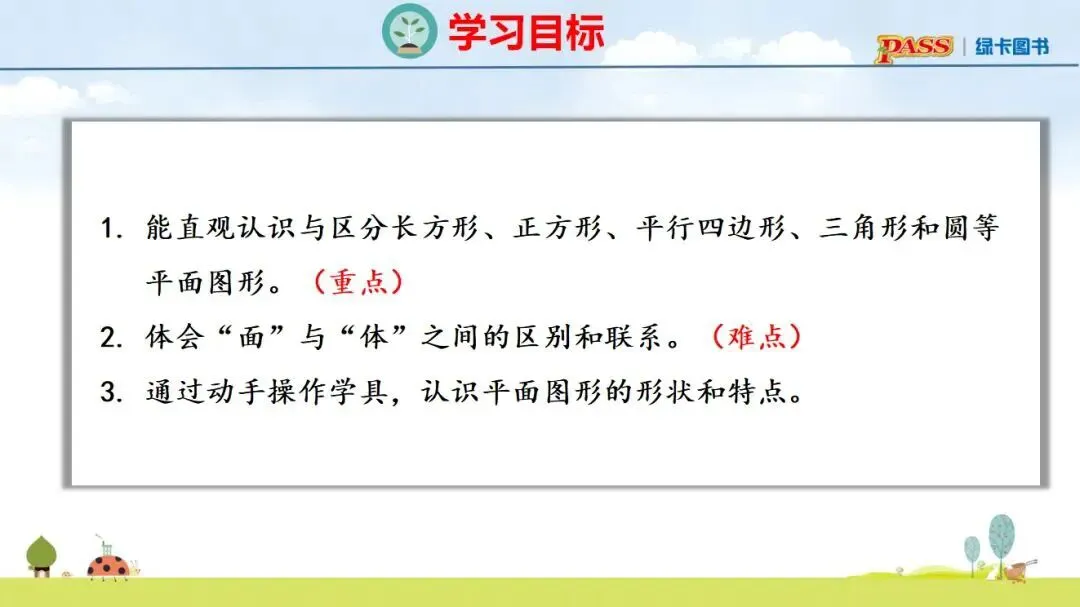 学习目标

PASS | 绿卡图书

1. 能直观认识与区分长方形、正方形、平行四边形、三角形和圆等平面图形。（重点）

2. 体会“面”与“体”之间的区别和联系。（难点）

3. 通过动手操作学具，认识平面图形的形状和特点。